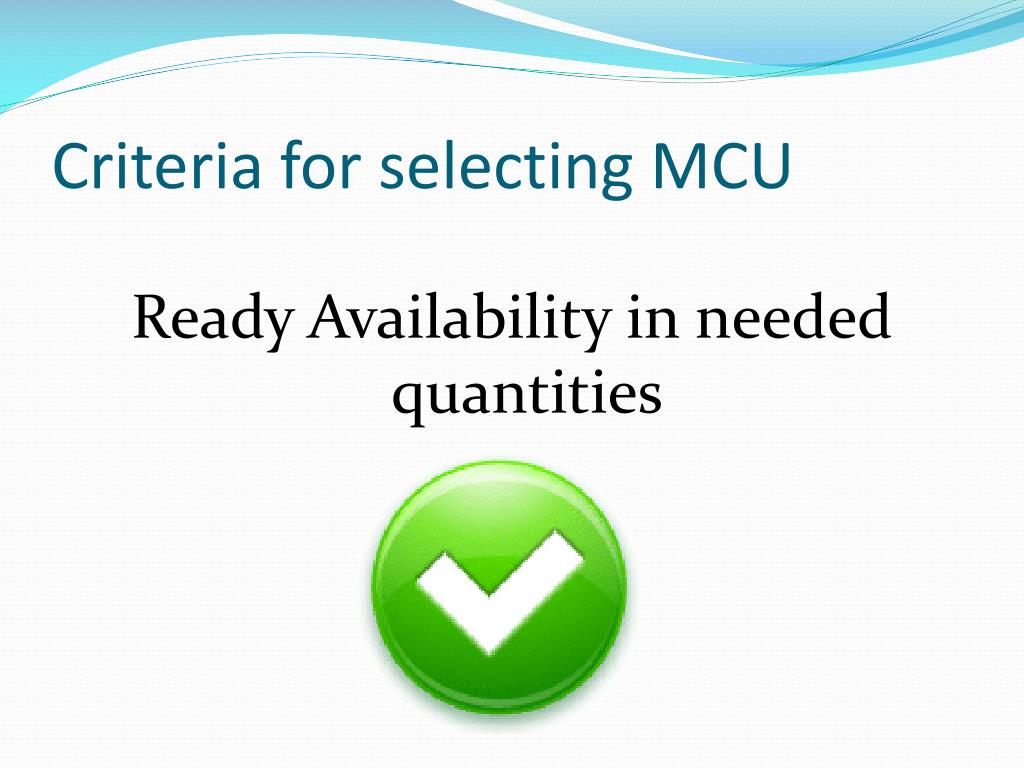 Criteria for selecting MCU

Ready Availability in needed quantities